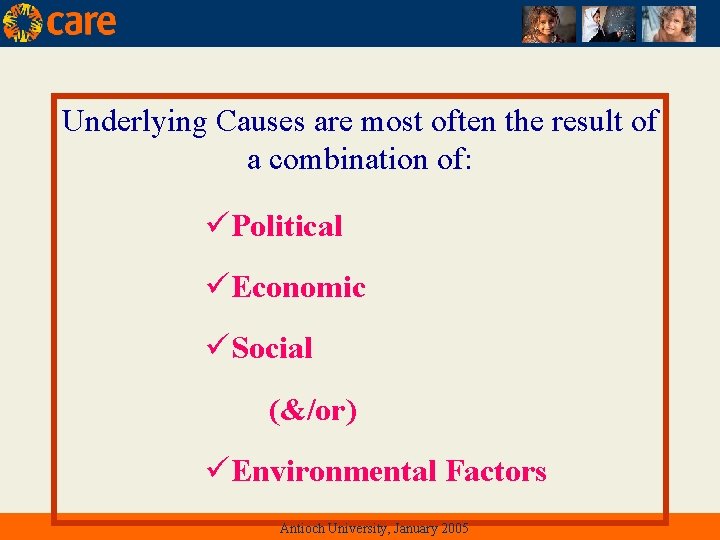 care

Underlying Causes are most often the result of a combination of:

✓Political

✓Economic

✓Social

(&/or)

✓Environmental Factors

Antioch University, January 2005